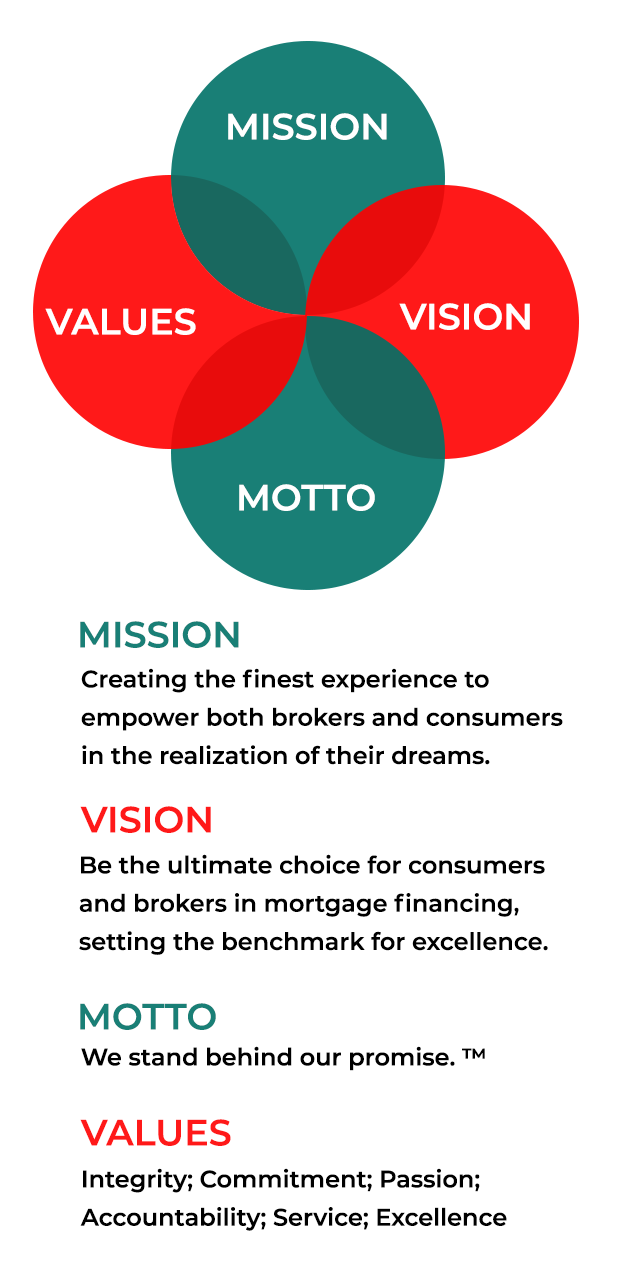 MISSION

VALUES

VISION

MOTTO

MISSION
Creating the finest experience to empower both brokers and consumers in the realization of their dreams.

VISION
Be the ultimate choice for consumers and brokers in mortgage financing, setting the benchmark for excellence.

MOTTO
We stand behind our promise. ™

VALUES
Integrity; Commitment; Passion; Accountability; Service; Excellence